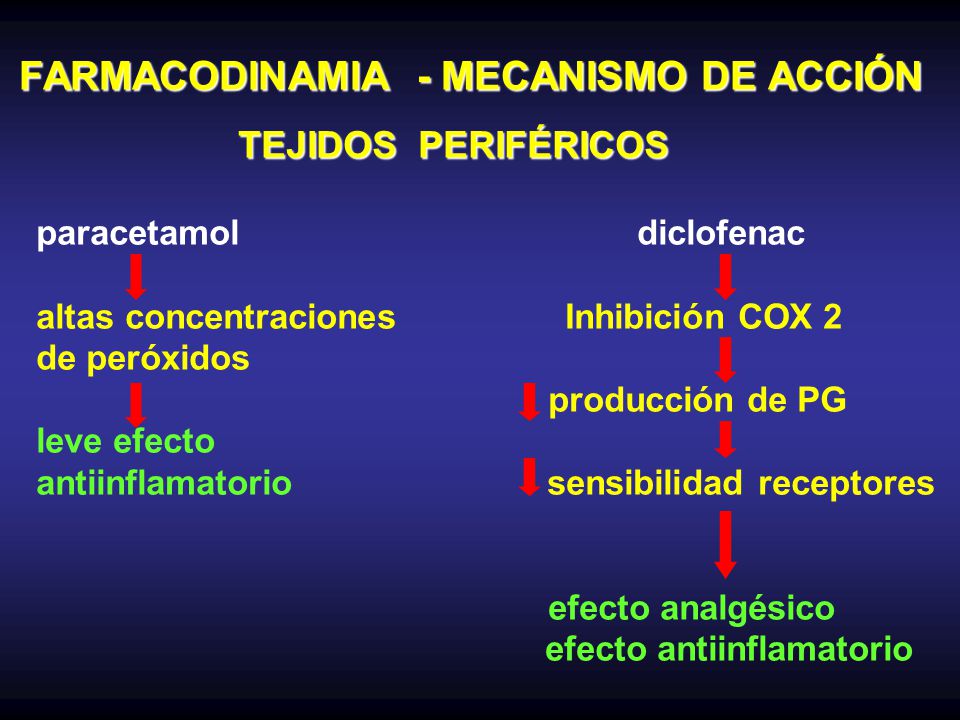 FARMACODINAMIA - MECANISMO DE ACCIÓN
TEJIDOS PERIFÉRICOS

paracetamol

altas concentraciones de peróxidos

leve efecto antiinflamatorio

diclofenac

Inhibición COX 2

producción de PG

sensibilidad receptores

efecto analgésico
efecto antiinflamatorio